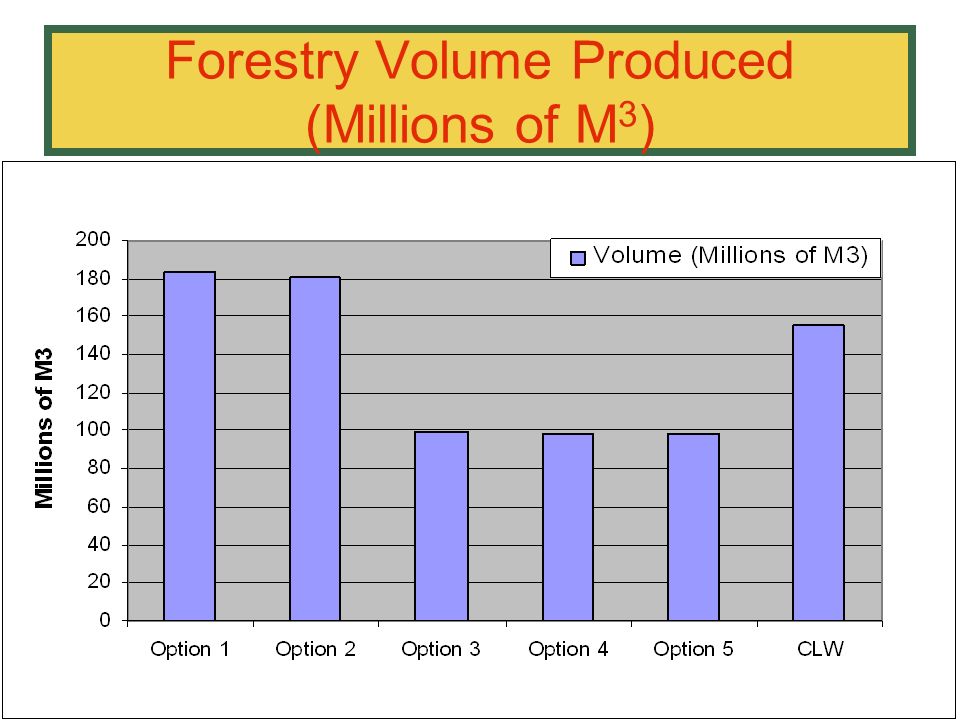 Forestry Volume Produced (Millions of $M^3$)

Volume (Millions of M3)

Millions of M3

200
180
160
140
120
100
80
60
40
20
0

Option 1
Option 2
Option 3
Option 4
Option 5
CLW